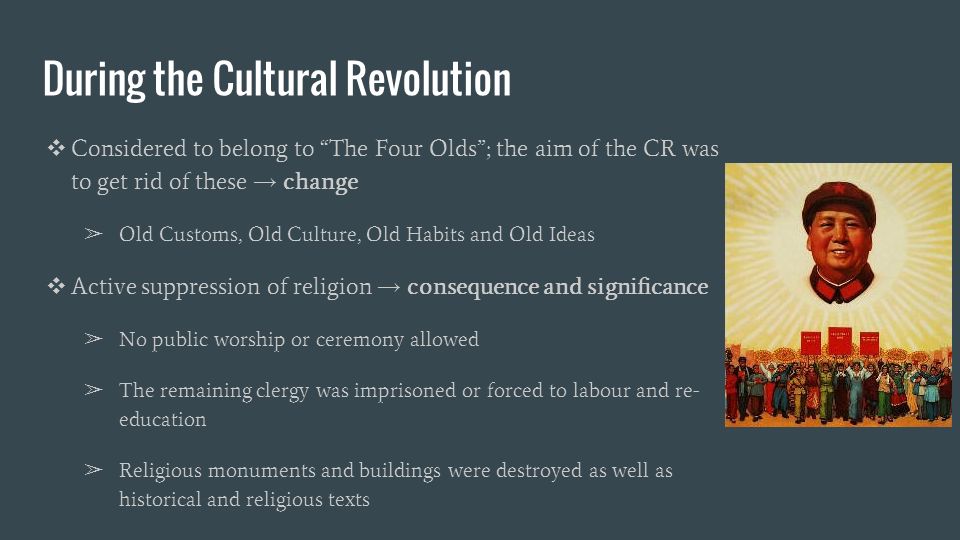 During the Cultural Revolution

❖ Considered to belong to “The Four Olds”; the aim of the CR was to get rid of these → **change**

➢ Old Customs, Old Culture, Old Habits and Old Ideas

❖ Active suppression of religion → **consequence and significance**

➢ No public worship or ceremony allowed

➢ The remaining clergy was imprisoned or forced to labour and re-education

➢ Religious monuments and buildings were destroyed as well as historical and religious texts